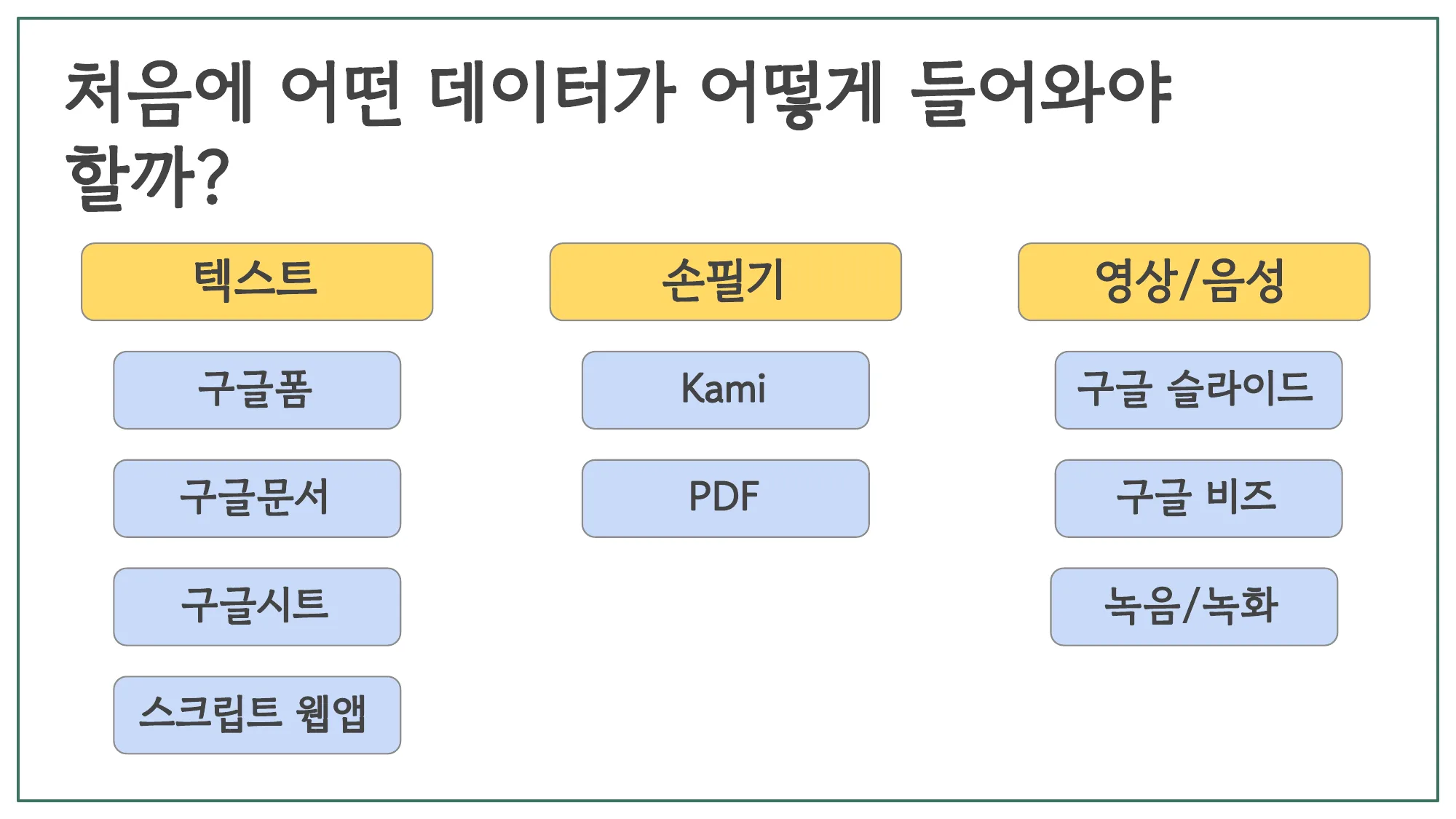 처음에 어떤 데이터가 어떻게 들어와야 할까?

텍스트

구글폼

구글문서

구글시트

스크립트 웹앱

손필기

Kami

PDF

영상/음성

구글 슬라이드

구글 비즈

녹음/녹화